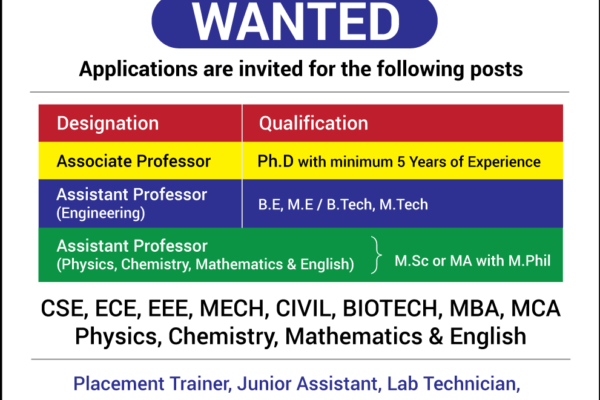 WANTED

Applications are invited for the following posts

| Designation | Qualification |
|---|---|
| Associate Professor | Ph.D with minimum 5 Years of Experience |
| Assistant Professor (Engineering) | B.E, M.E / B.Tech, M.Tech |
| Assistant Professor (Physics, Chemistry, Mathematics & English) | M.Sc or MA with M.Phil |

CSE, ECE, EEE, MECH, CIVIL, BIOTECH, MBA, MCA
Physics, Chemistry, Mathematics & English

Placement Trainer, Junior Assistant, Lab Technician,